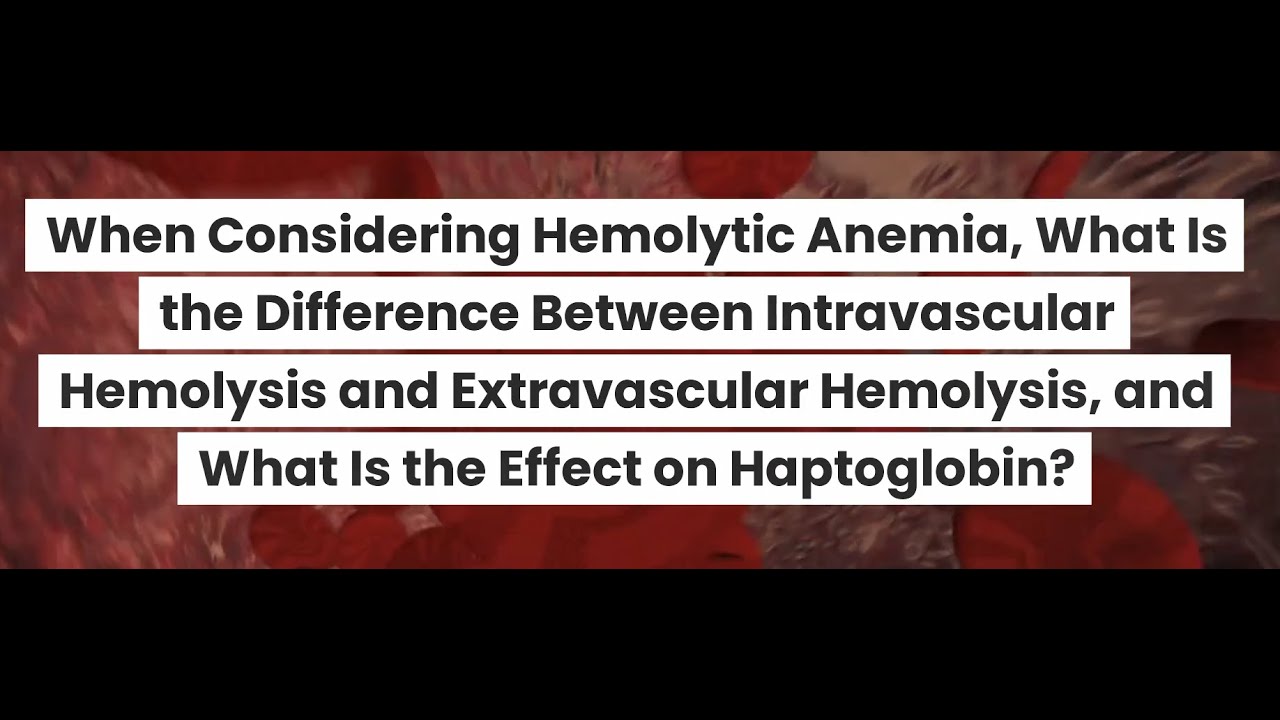 When Considering Hemolytic Anemia, What Is the Difference Between Intravascular Hemolysis and Extravascular Hemolysis, and What Is the Effect on Haptoglobin?